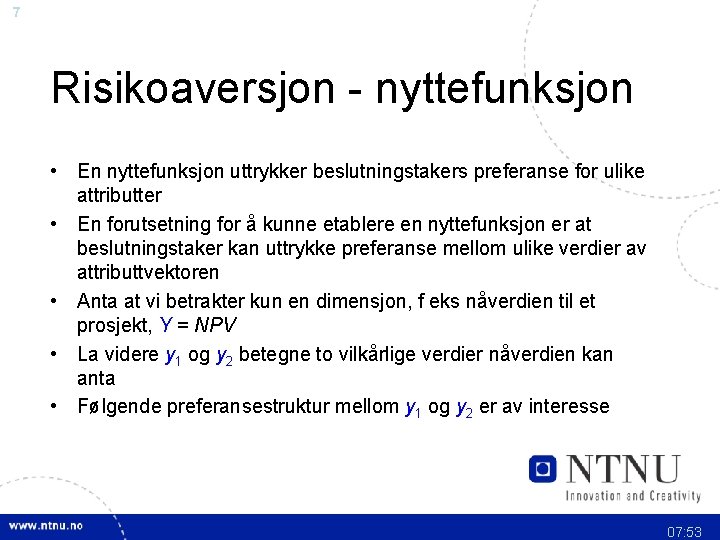 7

Risikoaversjon - nyttefunksjon

• En nyttefunksjon uttrykker beslutningstakers preferanse for ulike attributter
• En forutsetning for å kunne etablere en nyttefunksjon er at beslutningstaker kan uttrykke preferanse mellom ulike verdier av attributtvektoren
• Anta at vi betrakter kun en dimensjon, f eks nåverdien til et prosjekt, $Y = NPV$
• La videre $y_1$ og $y_2$ betegne to vilkårlige verdier nåverdien kan anta
• Følgende preferansestruktur mellom $y_1$ og $y_2$ er av interesse

NTNU
Innovation and Creativity

www.ntnu.no

07:53